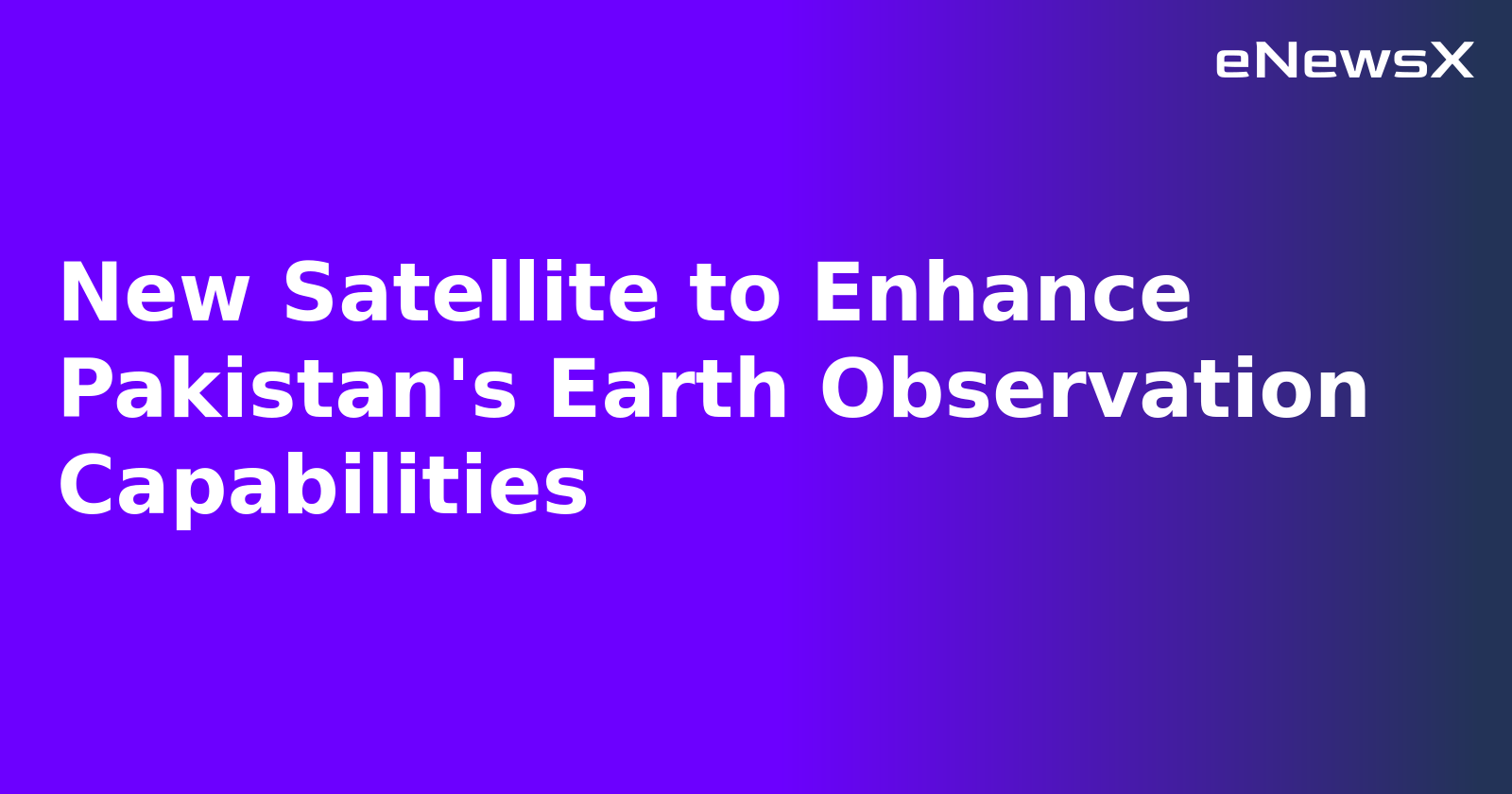 eNewsX

New Satellite to Enhance Pakistan's Earth Observation Capabilities